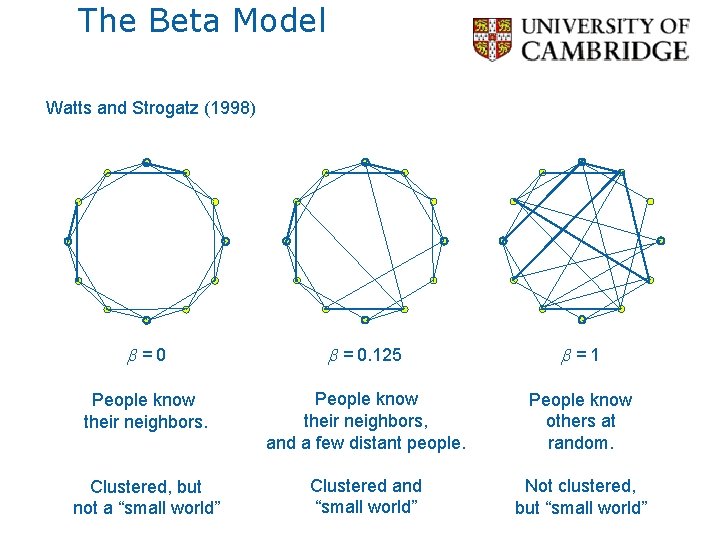 The Beta Model

UNIVERSITY OF CAMBRIDGE

Watts and Strogatz (1998)

$\beta = 0$

People know their neighbors.

Clustered, but not a “small world”

$\beta = 0.125$

People know their neighbors, and a few distant people.

Clustered and “small world”

$\beta = 1$

People know others at random.

Not clustered, but “small world”